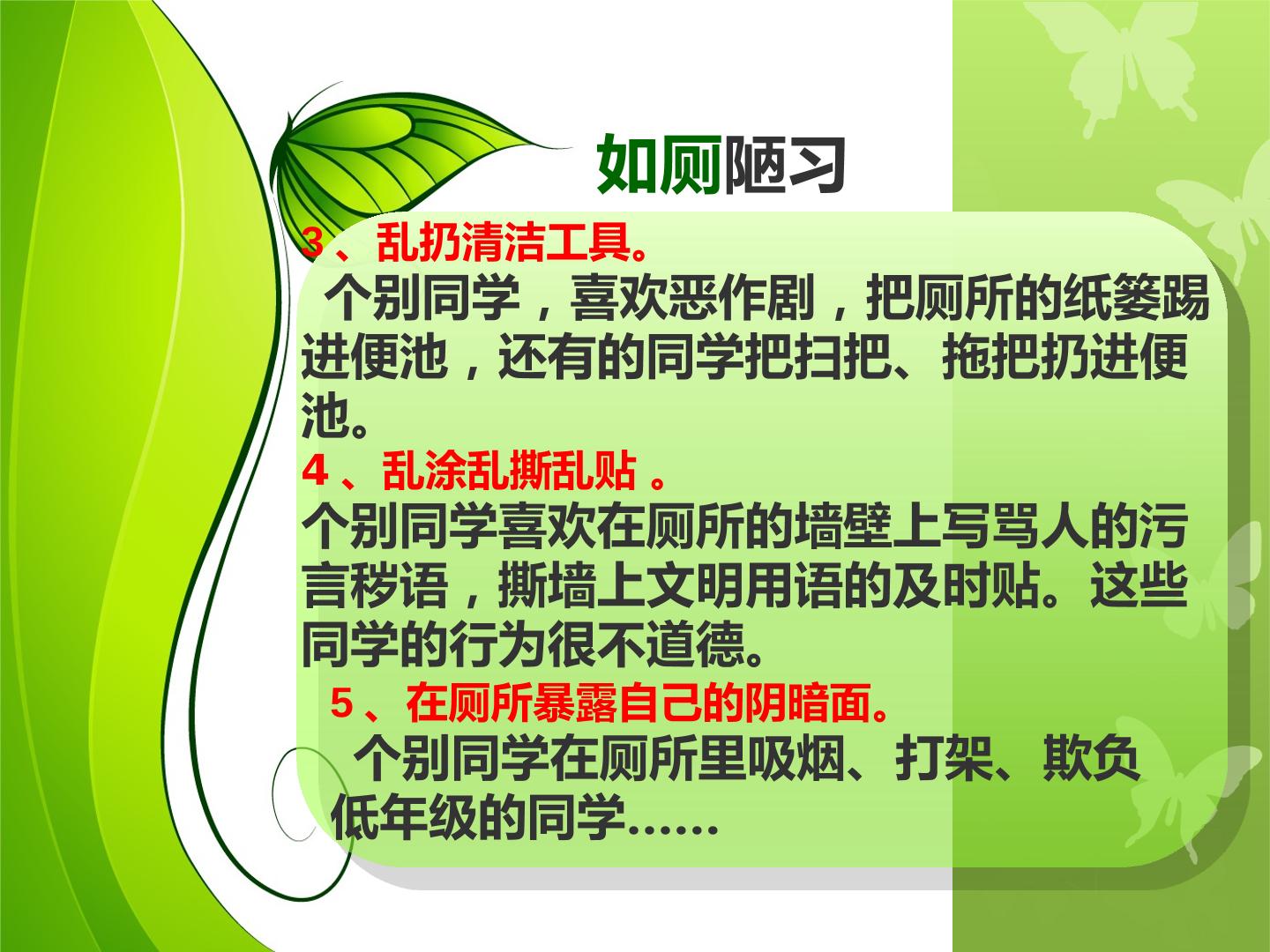 如厕陋习

3、乱扔清洁工具。

个别同学，喜欢恶作剧，把厕所的纸篓踢进便池，还有的同学把扫把、拖把扔进便池。

4、乱涂乱撕乱贴。

个别同学喜欢在厕所的墙壁上写骂人的污言秽语，撕墙上文明用语的及时贴。这些同学的行为很不道德。

5、在厕所暴露自己的阴暗面。

个别同学在厕所里吸烟、打架、欺负低年级的同学……